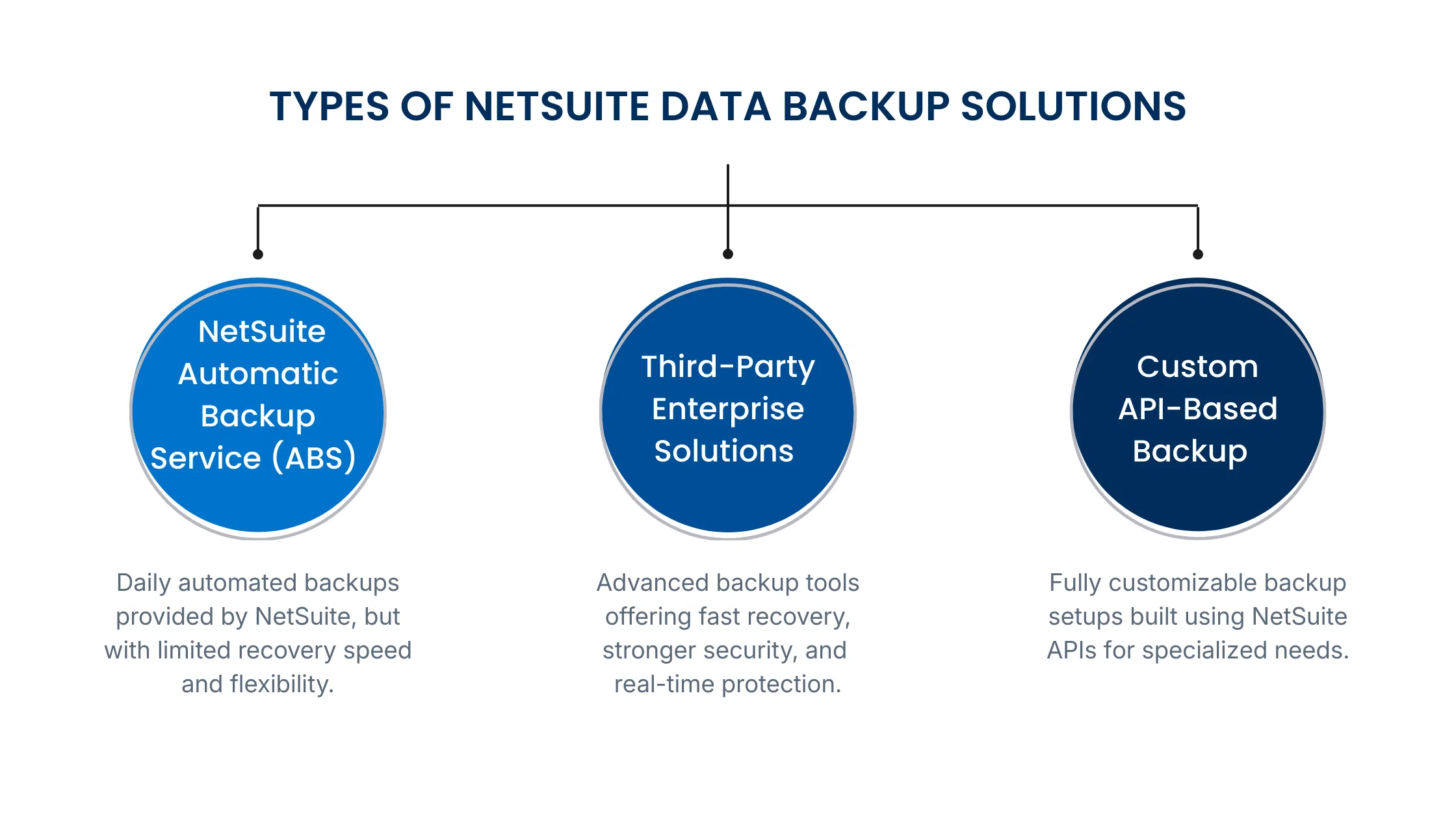 TYPES OF NETSUITE DATA BACKUP SOLUTIONS

NetSuite Automatic Backup Service (ABS)

Daily automated backups provided by NetSuite, but with limited recovery speed and flexibility.

Third-Party Enterprise Solutions

Advanced backup tools offering fast recovery, stronger security, and real-time protection.

Custom API-Based Backup

Fully customizable backup setups built using NetSuite APIs for specialized needs.